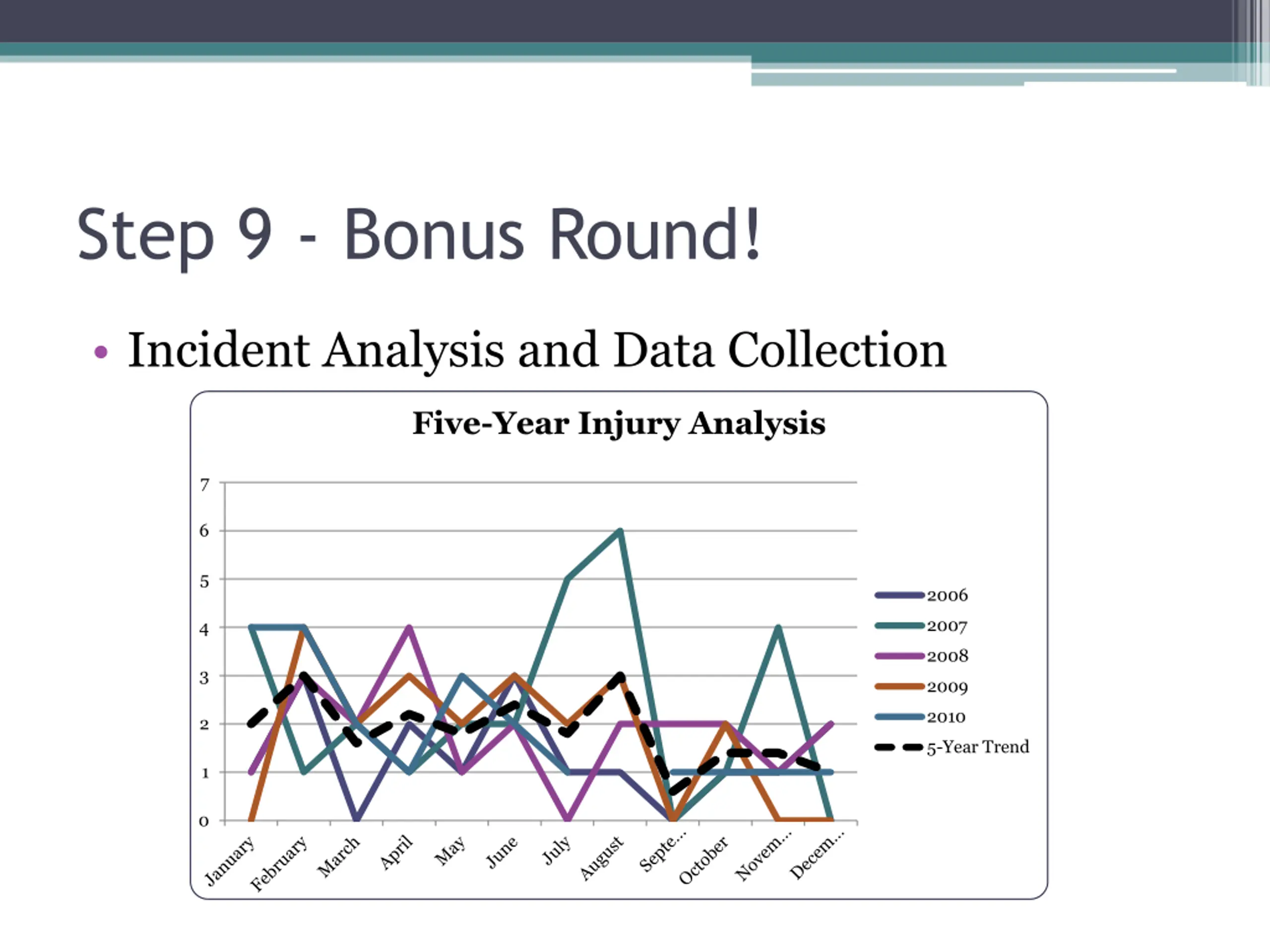 Step 9 - Bonus Round!

• Incident Analysis and Data Collection

Five-Year Injury Analysis

7
6
5
4
3
2
1
0

January
February
March
April
May
June
July
August
Septe...
October
Novem...
Decem...

2006
2007
2008
2009
2010
5-Year Trend